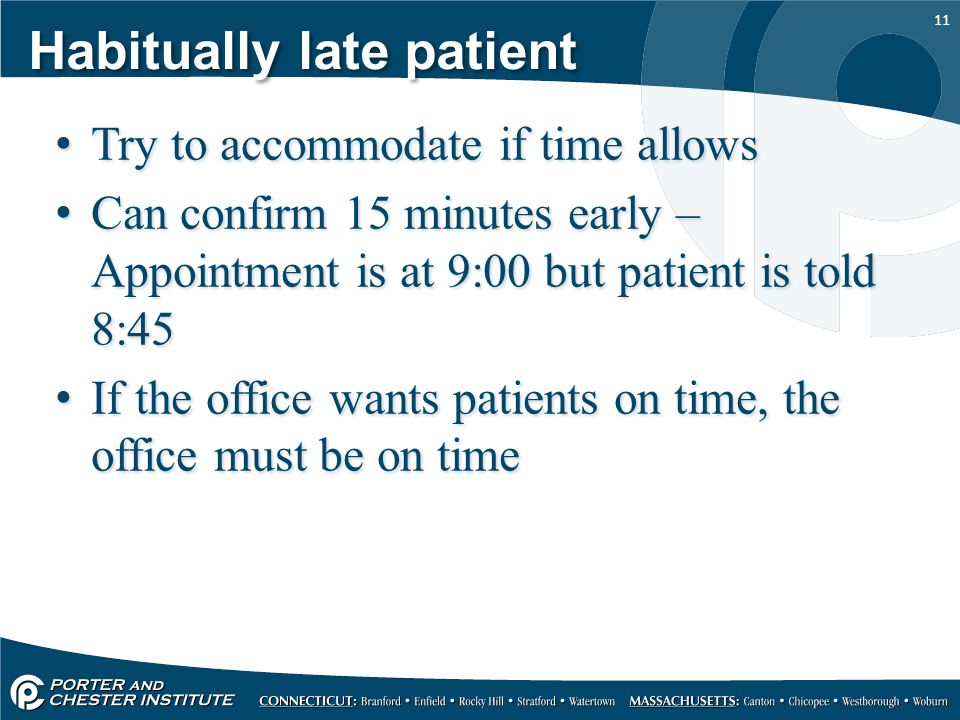 11

Habitually late patient

• Try to accommodate if time allows
• Can confirm 15 minutes early – Appointment is at 9:00 but patient is told 8:45
• If the office wants patients on time, the office must be on time

PORTER AND CHESTER INSTITUTE

CONNECTICUT: Branford • Enfield • Rocky Hill • Stratford • Watertown MASSACHUSETTS: Canton • Chicopee • Westborough • Woburn